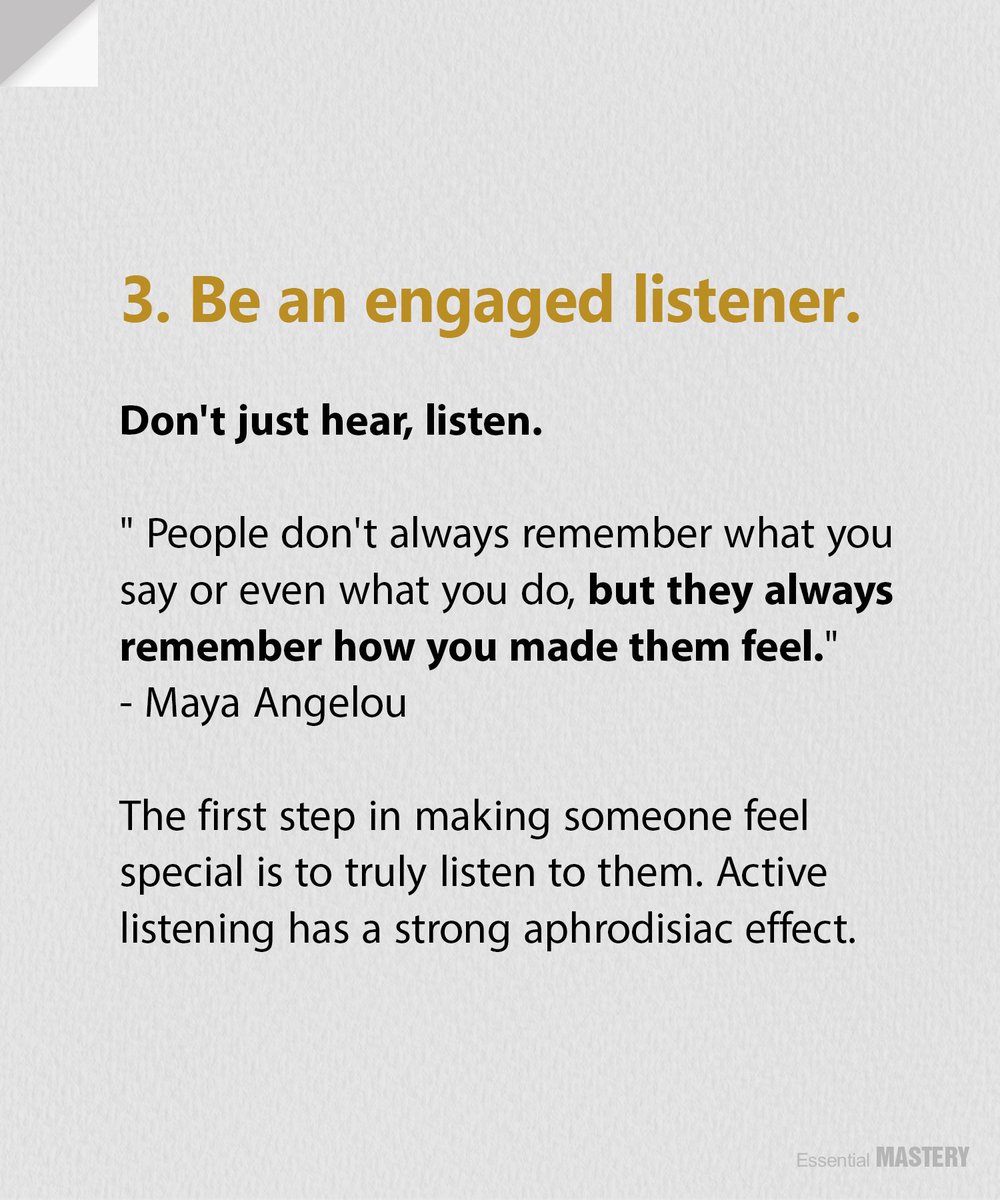 3. Be an engaged listener.

Don't just hear, listen.

" People don't always remember what you say or even what you do, but they always remember how you made them feel."
- Maya Angelou

The first step in making someone feel special is to truly listen to them. Active listening has a strong aphrodisiac effect.

Essential MASTERY